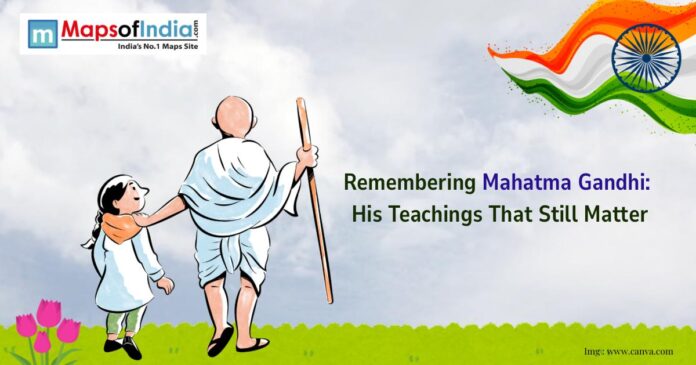 m MapsofIndia.com
India's No.1 Maps Site

Remembering Mahatma Gandhi: His Teachings That Still Matter

Img: www.canva.com